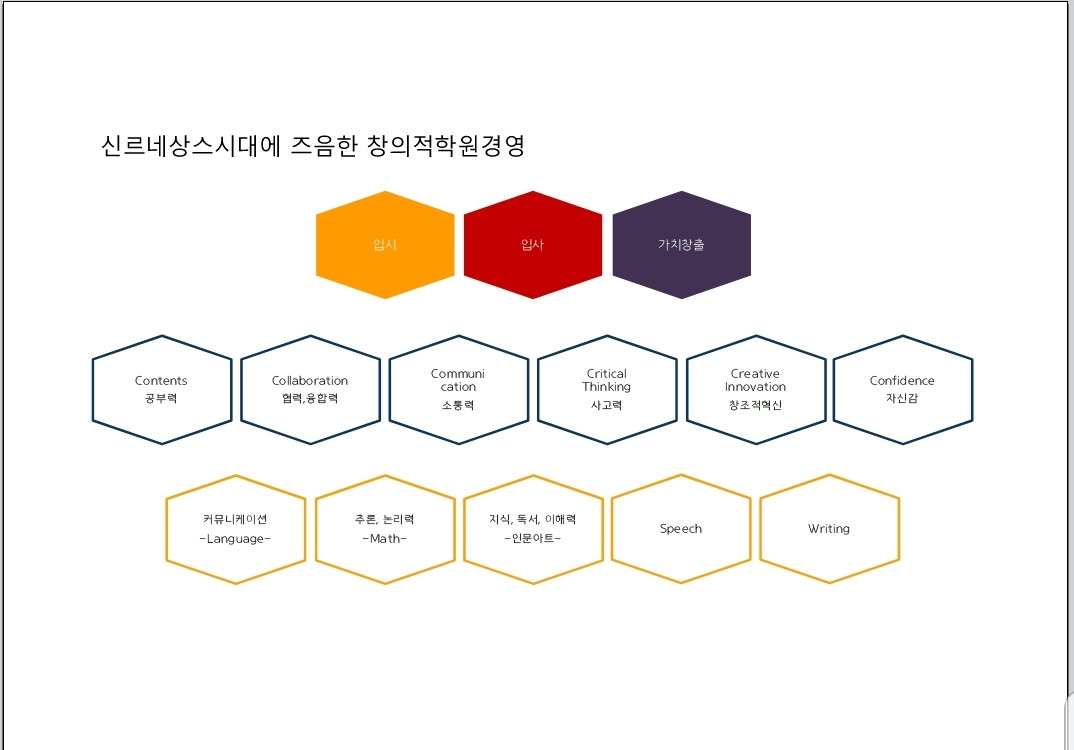 신르네상스시대에 즈음한 창의적학원경영

입시

입사

가치창출

Contents
공부력

Collaboration
협력,융합력

Communi cation
소통력

Critical Thinking
사고력

Creative Innovation
창조적혁신

Confidence
자신감

커뮤니케이션
-Language-

추론, 논리력
-Math-

지식, 독서, 이해력
-인문아트-

Speech

Writing